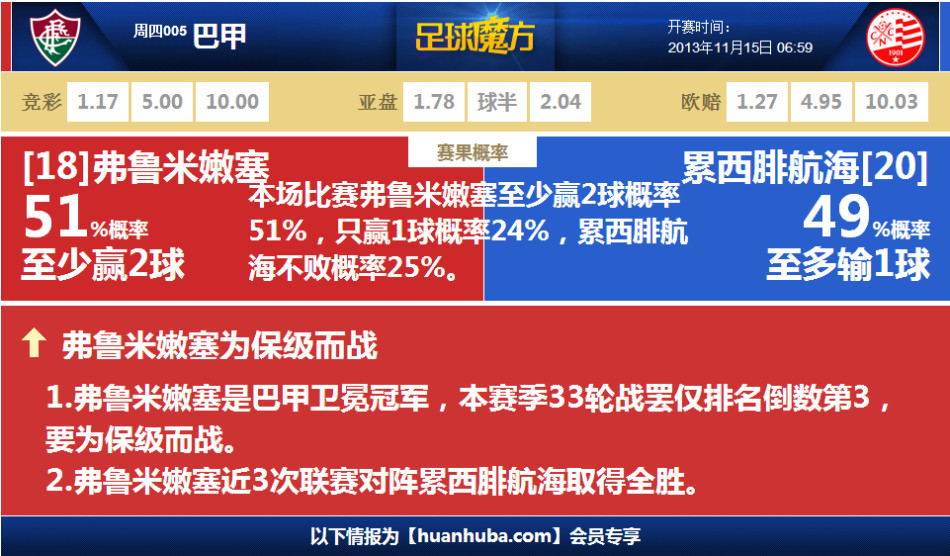 周四005 巴甲

足球魔方

开赛时间:
2013年11月15日 06:59

竞彩 1.17 5.00 10.00 亚盘 1.78 球半 2.04 欧赔 1.27 4.95 10.03

赛果概率

[18]弗鲁米嫩塞
51%概率
至少赢2球

本场比赛弗鲁米嫩塞至少赢2球概率51%，只赢1球概率24%，累西腓航海不败概率25%。

累西腓航海[20]
49%概率
至多输1球

弗鲁米嫩塞为保级而战

1.弗鲁米嫩塞是巴甲卫冕冠军，本赛季33轮战罢仅排名倒数第3，要为保级而战。

2.弗鲁米嫩塞近3次联赛对阵累西腓航海取得全胜。

以下情报为【huanhuba.com】会员专享